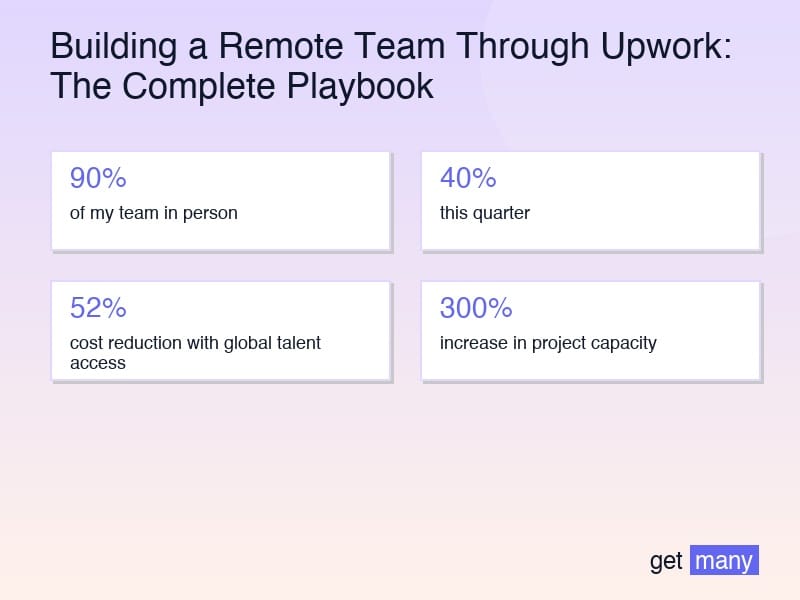 Building a Remote Team Through Upwork: The Complete Playbook

90%
of my team in person

40%
this quarter

52%
cost reduction with global talent access

300%
increase in project capacity

get many